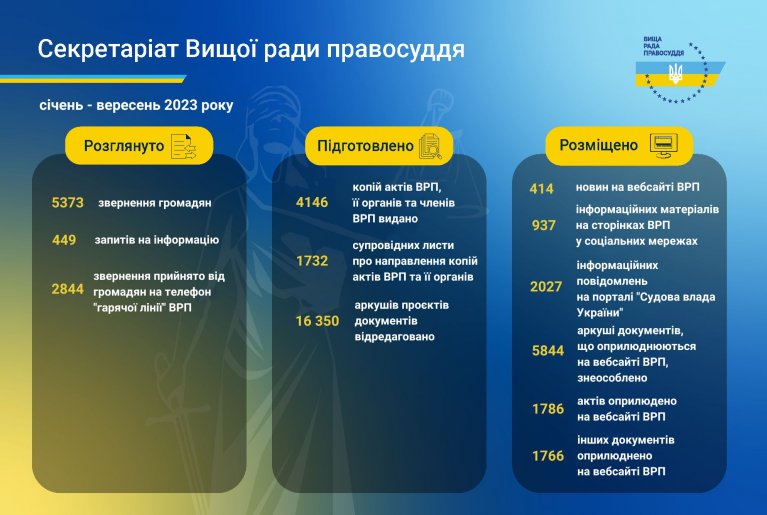 Секретаріат Вищої ради правосуддя

ВИЩА РАДА ПРАВОСУДДЯ

січень - вересень 2023 року

Розглянуто

5373 звернення громадян

449 запитів на інформацію

2844 звернення прийнято від громадян на телефон "гарячої лінії" ВРП

Підготовлено

4146 копій актів ВРП, її органів та членів ВРП видано

1732 супровідних листи про направлення копій актів ВРП та її органів

16 350 аркушів проєктів документів відредаговано

Розміщено

414 новин на вебсайті ВРП

937 інформаційних матеріалів на сторінках ВРП у соціальних мережах

2027 інформаційних повідомлень на порталі "Судова влада України"

5844 аркуші документів, що оприлюднюються на вебсайті ВРП, знеособлено

1786 актів оприлюдено на вебсайті ВРП

1766 інших документів оприлюднено на вебсайті ВРП